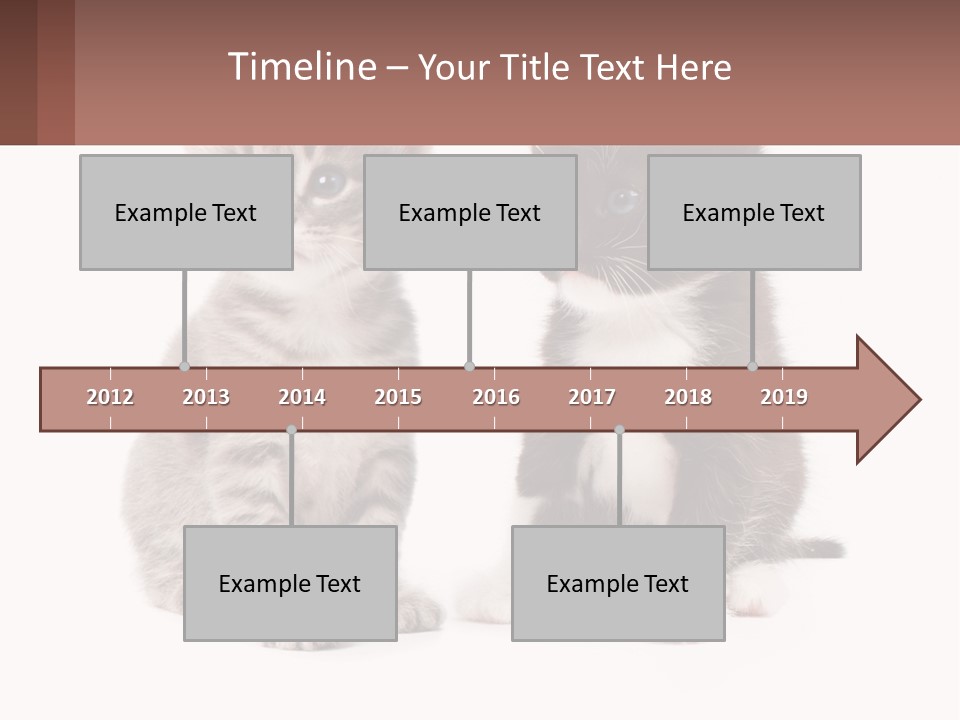 Timeline – Your Title Text Here

Example Text

Example Text

Example Text

2012 2013 2014 2015 2016 2017 2018 2019

Example Text

Example Text